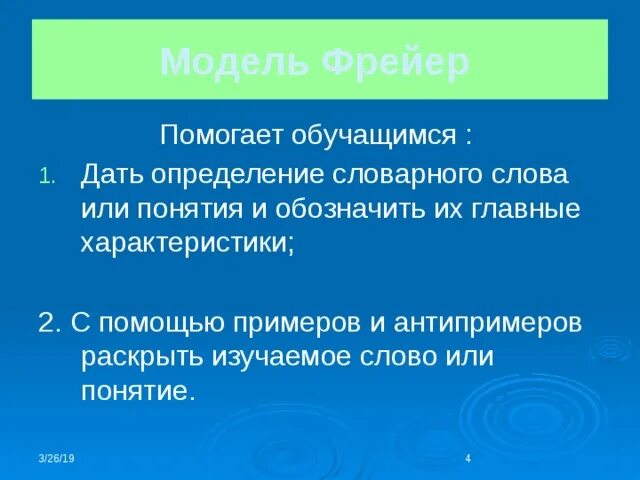 Модель Фрейер

Помогает обучащимся :

1. Дать определение словарного слова или понятия и обозначить их главные характеристики;

2. С помощью примеров и антипримеров раскрыть изучаемое слово или понятие.

3/26/19

4